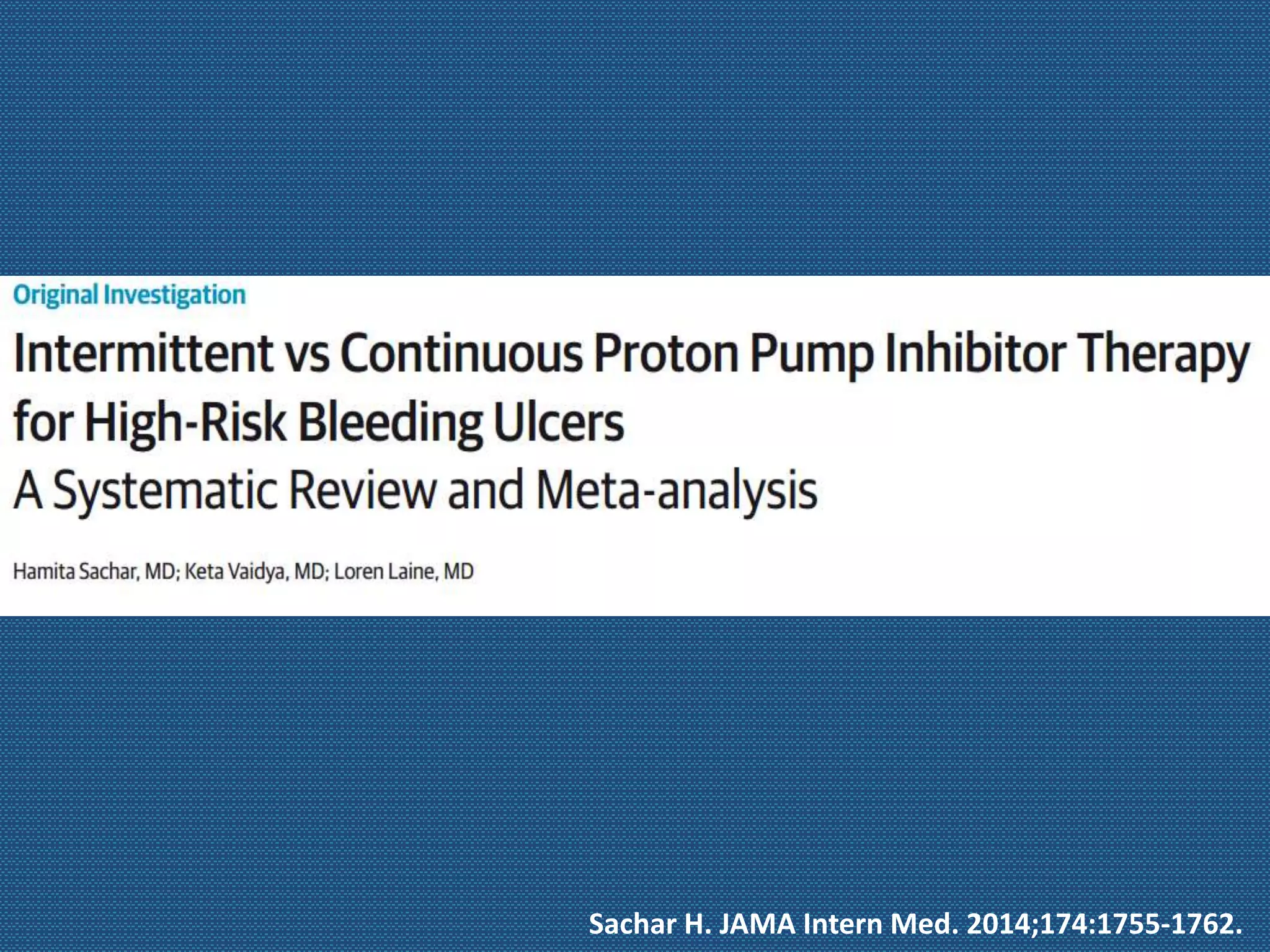 Original Investigation

Intermittent vs Continuous Proton Pump Inhibitor Therapy for High-Risk Bleeding Ulcers

A Systematic Review and Meta-analysis

Hamita Sachar, MD; Keta Vaidya, MD; Loren Laine, MD

Sachar H. JAMA Intern Med. 2014;174:1755-1762.